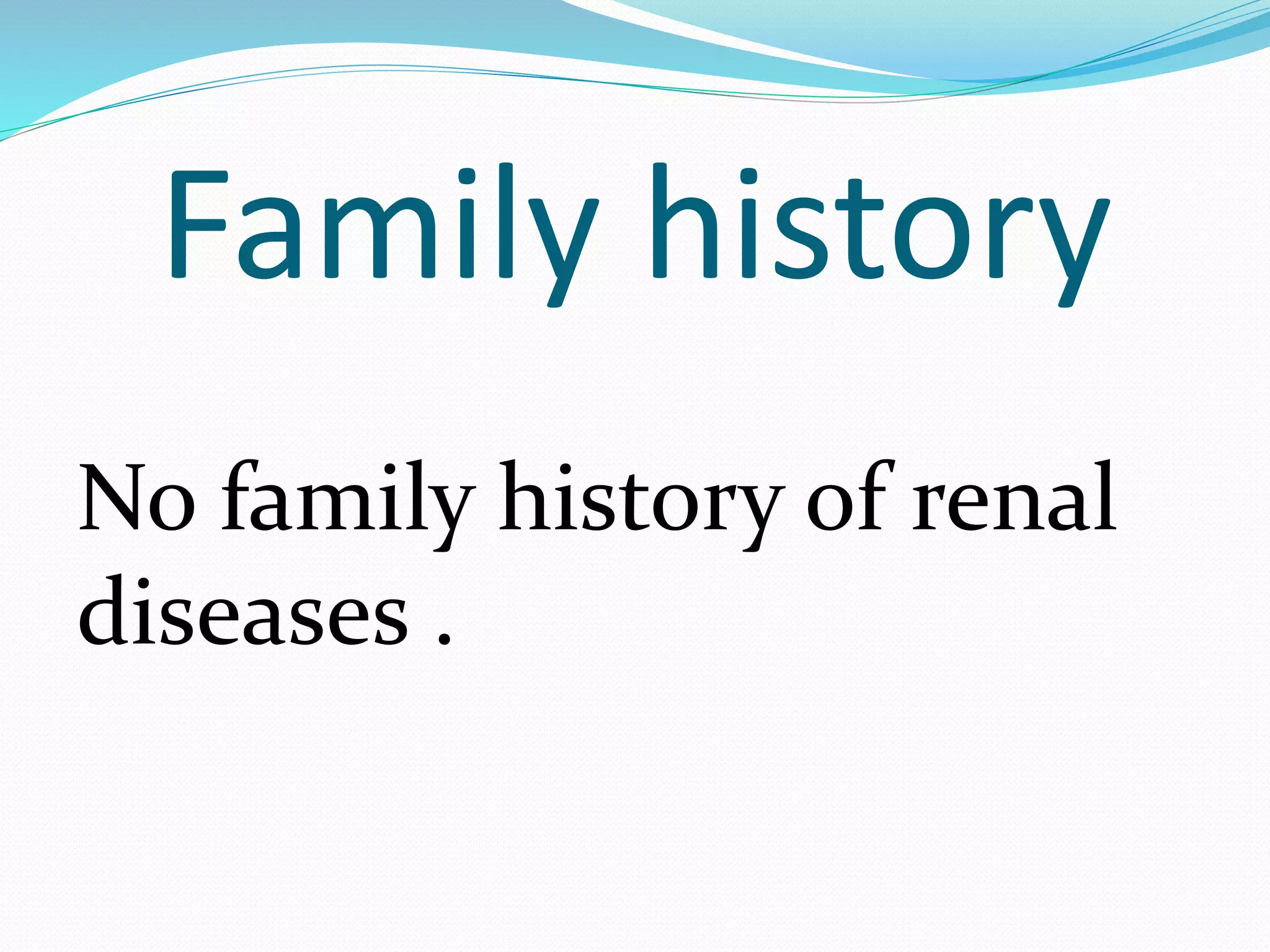 Family history

No family history of renal diseases .